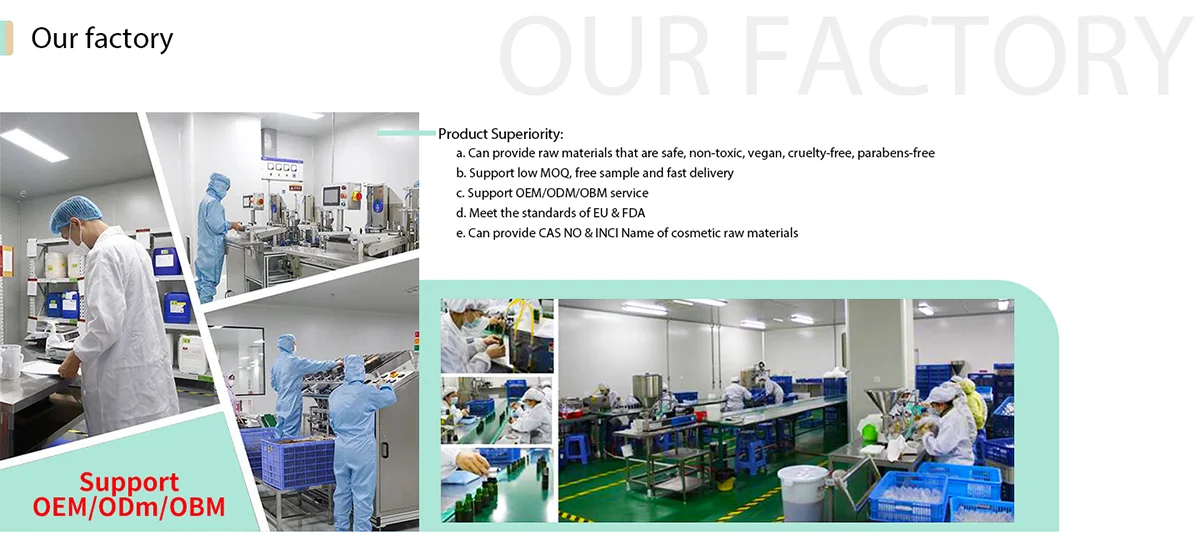 Our factory

OUR FACTORY

Product Superiority:
a. Can provide raw materials that are safe, non-toxic, vegan, cruelty-free, parabens-free
b. Support low MOQ, free sample and fast delivery
c. Support OEM/ODM/OBM service
d. Meet the standards of EU & FDA
e. Can provide CAS NO & INCI Name of cosmetic raw materials

Support
OEM/ODm/OBM